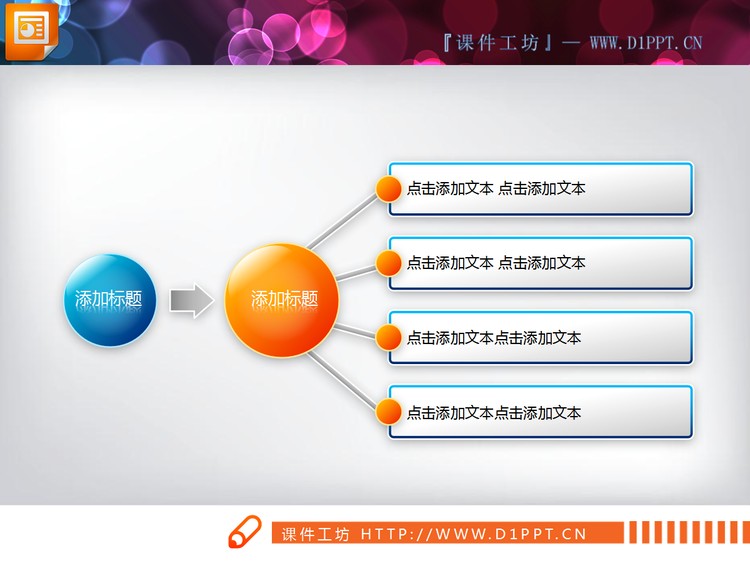 『课件工坊』— WWW.D1PPT.CN

添加标题

添加标题

点击添加文本 点击添加文本

点击添加文本 点击添加文本

点击添加文本点击添加文本

点击添加文本点击添加文本

课件工坊 HTTP://WWW.D1PPT.CN